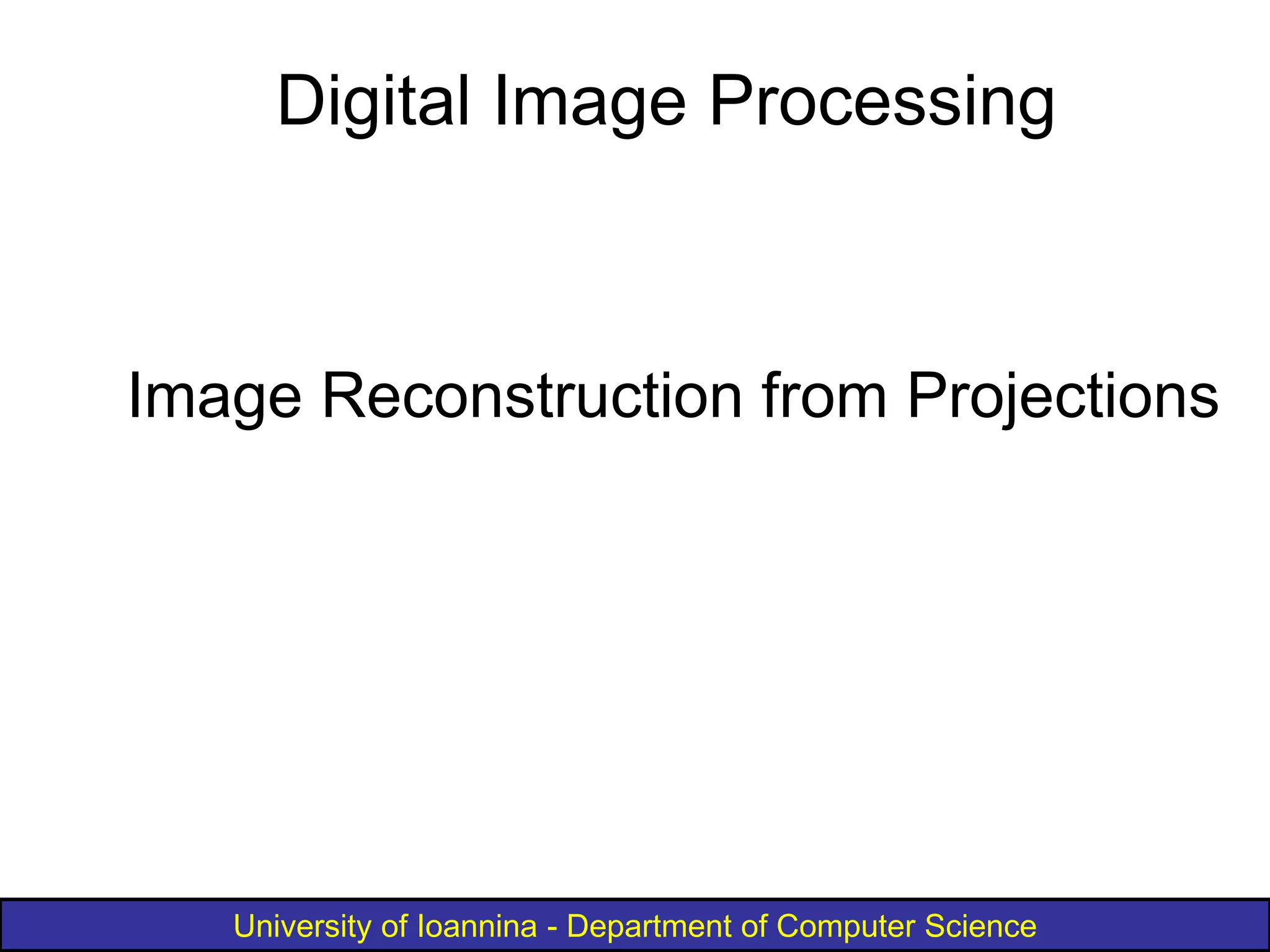 Digital Image Processing

Image Reconstruction from Projections

University of Ioannina - Department of Computer Science